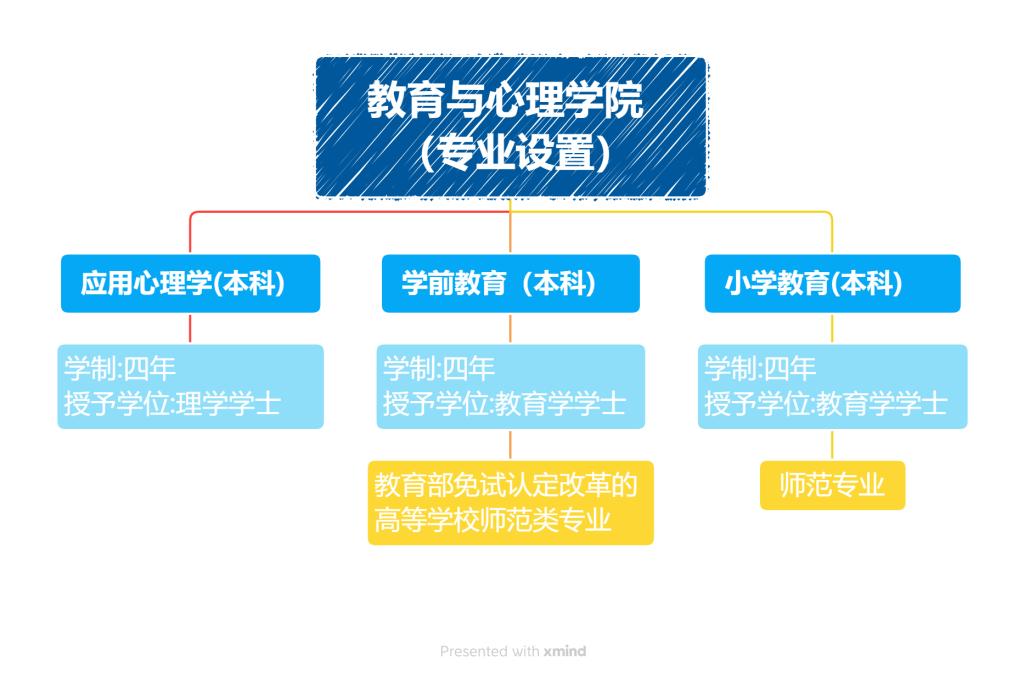 教育与心理学院
（专业设置）

应用心理学(本科)

学制:四年
授予学位:理学学士

学前教育（本科）

学制:四年
授予学位:教育学学士

教育部免试认定改革的高等学校师范类专业

小学教育(本科)

学制:四年
授予学位:教育学学士

师范专业

Presented with xmind